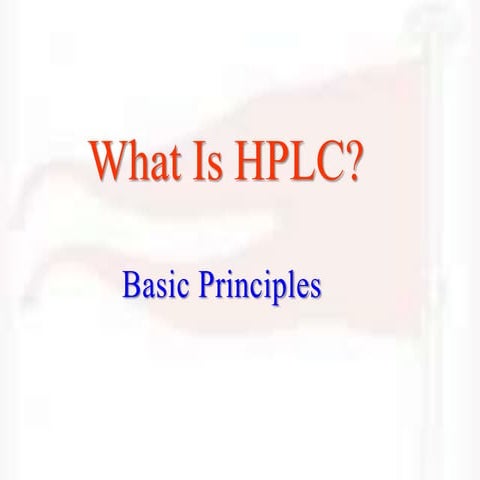 What Is HPLC?

Basic Principles